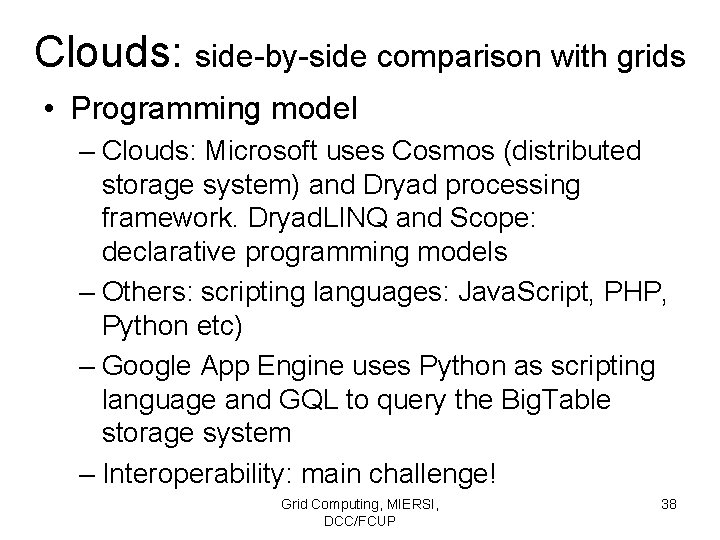 Clouds: side-by-side comparison with grids

• Programming model

– Clouds: Microsoft uses Cosmos (distributed storage system) and Dryad processing framework. DryadLINQ and Scope: declarative programming models

– Others: scripting languages: JavaScript, PHP, Python etc)

– Google App Engine uses Python as scripting language and GQL to query the BigTable storage system

– Interoperability: main challenge!

Grid Computing, MIERSI, DCC/FCUP

38